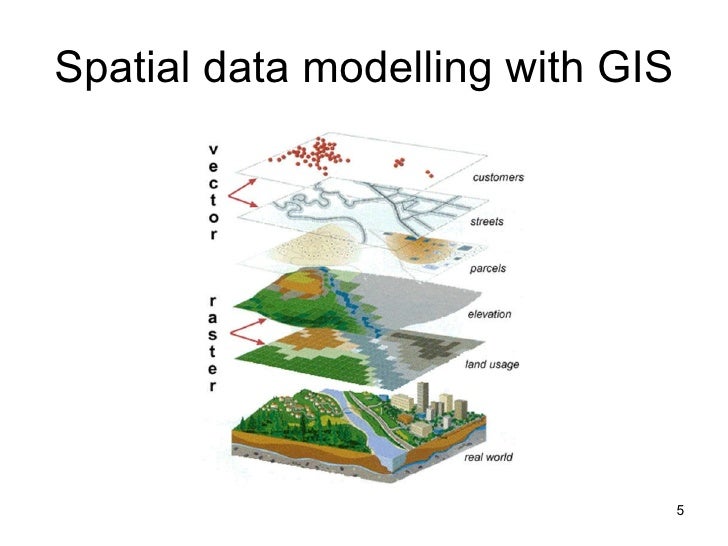 Spatial data modelling with GIS

vector

raster

customers

streets

parcels

elevation

land usage

real world

5